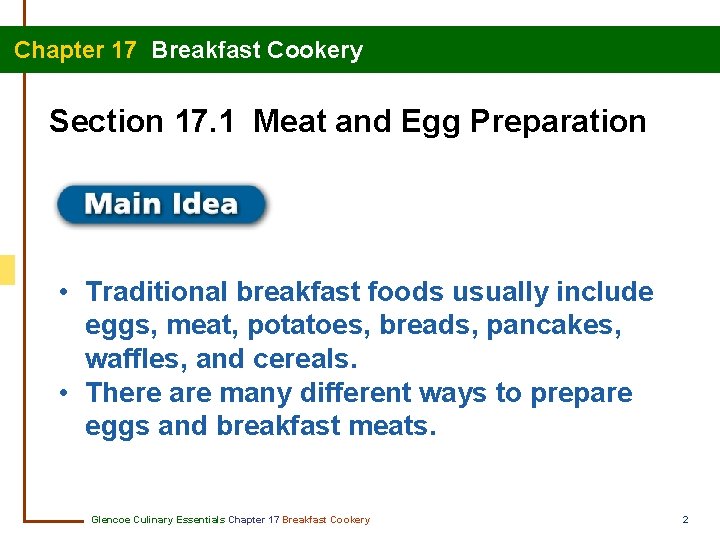 Chapter 17 Breakfast Cookery

Section 17.1 Meat and Egg Preparation

Main Idea

• Traditional breakfast foods usually include eggs, meat, potatoes, breads, pancakes, waffles, and cereals.
• There are many different ways to prepare eggs and breakfast meats.

Glencoe Culinary Essentials Chapter 17 Breakfast Cookery

2